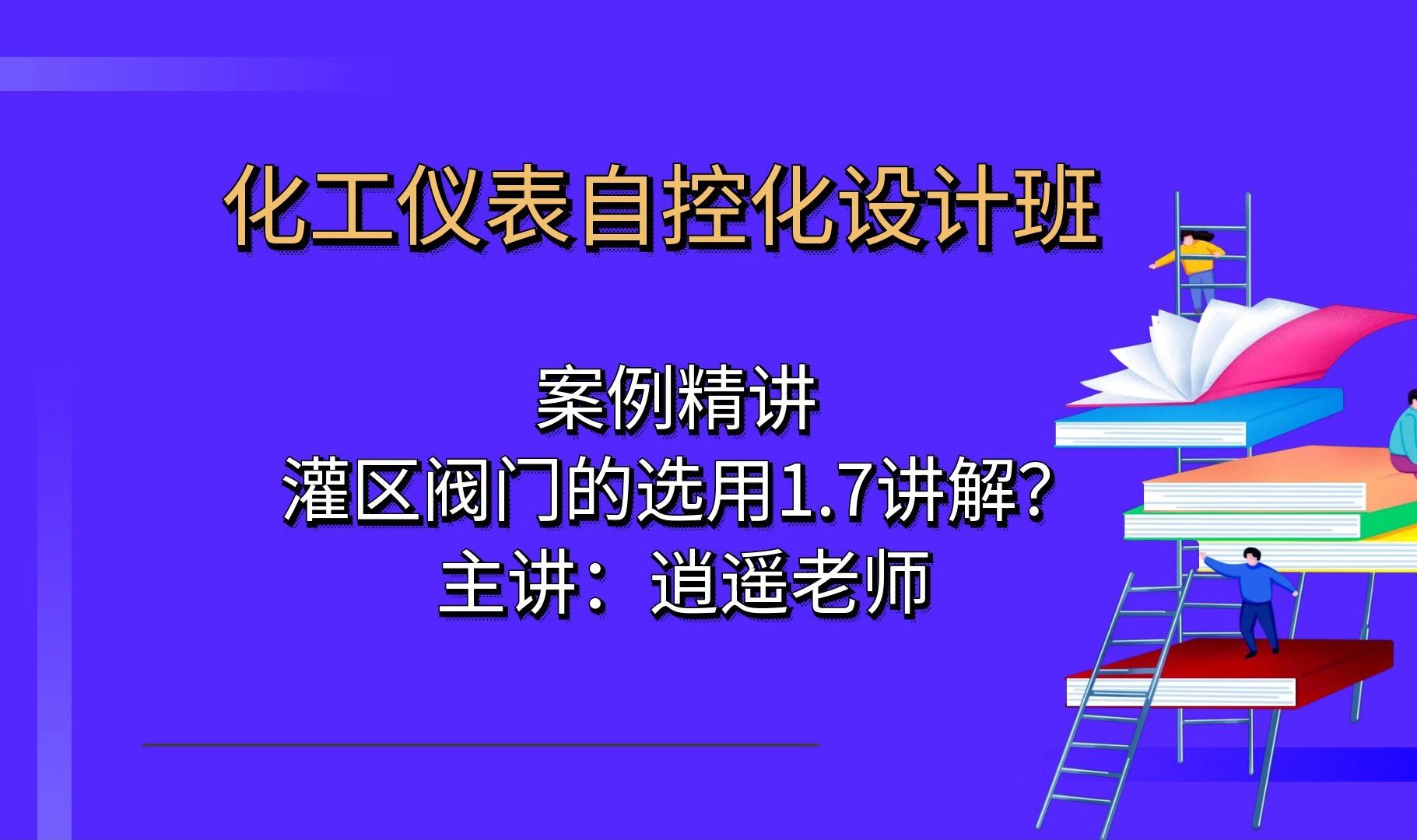 化工仪表自控化设计班

案例精讲
灌区阀门的选用1.7讲解?
主讲：逍遥老师